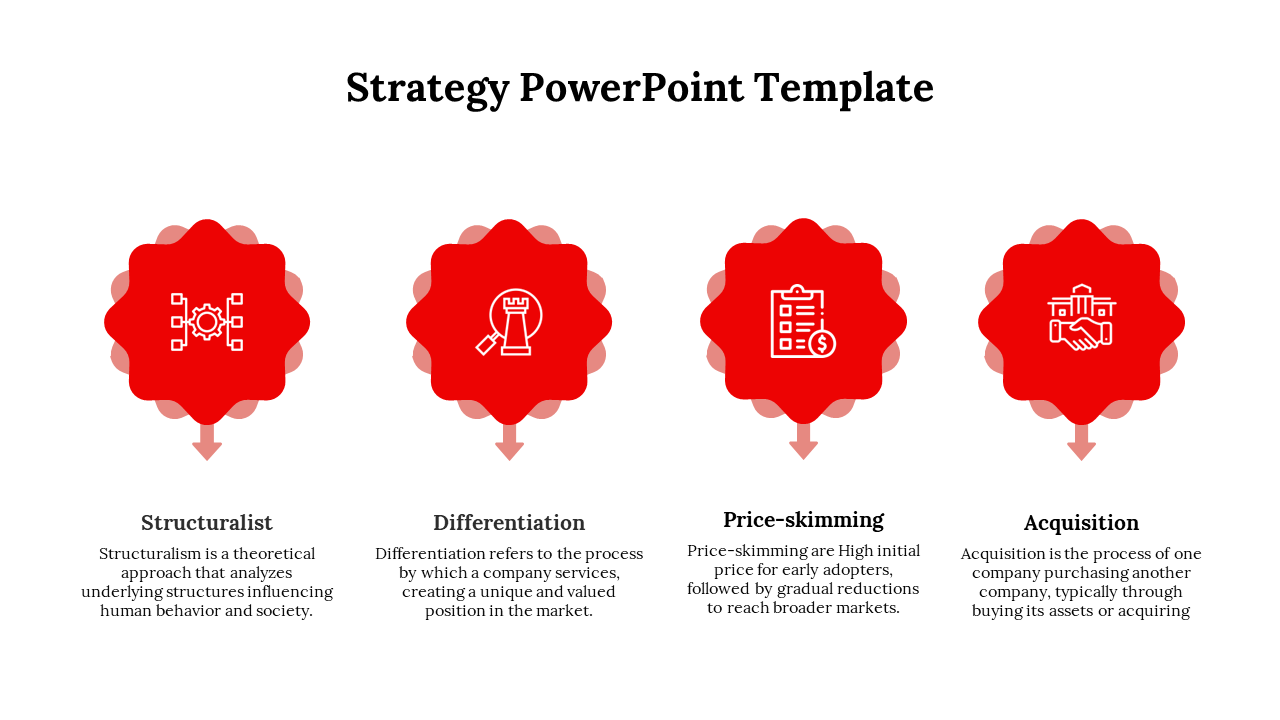 Strategy PowerPoint Template

Structuralist

Structuralism is a theoretical approach that analyzes underlying structures influencing human behavior and society.

Differentiation

Differentiation refers to the process by which a company services, creating a unique and valued position in the market.

Price-skimming

Price-skimming are High initial price for early adopters, followed by gradual reductions to reach broader markets.

Acquisition

Acquisition is the process of one company purchasing another company, typically through buying its assets or acquiring